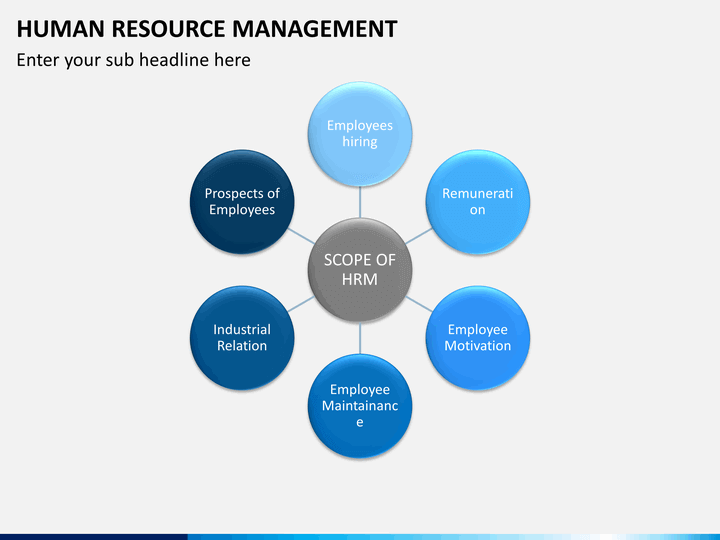 HUMAN RESOURCE MANAGEMENT

Enter your sub headline here

SCOPE OF HRM

Employees hiring

Remuneration

Employee Motivation

Employee Maintainance

Industrial Relation

Prospects of Employees